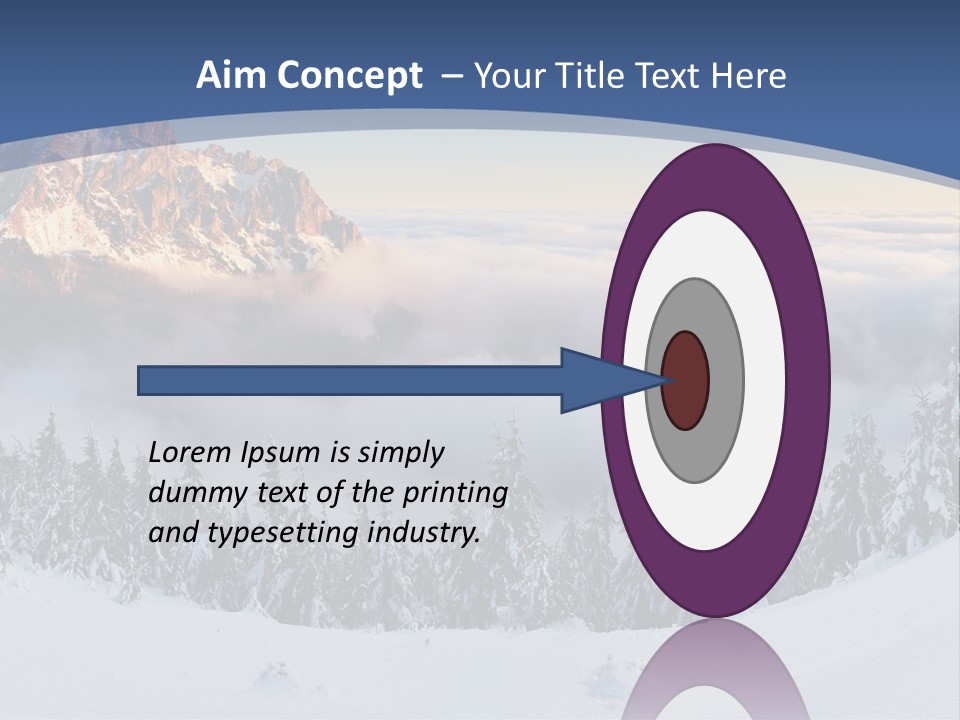 Aim Concept – Your Title Text Here

Lorem Ipsum is simply dummy text of the printing and typesetting industry.